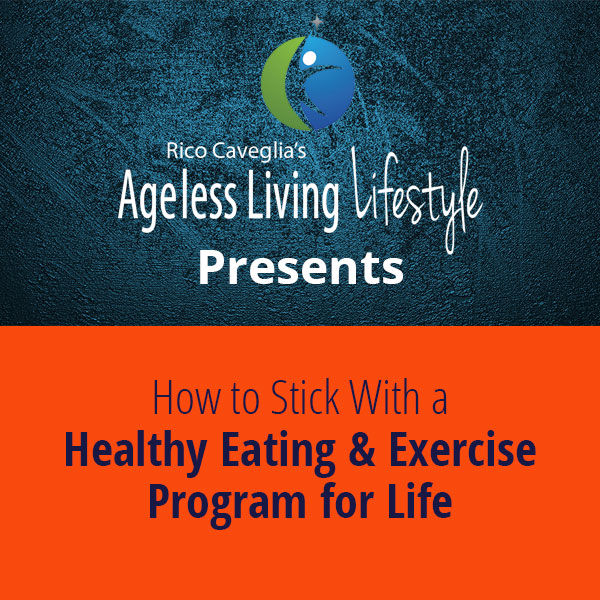 Rico Caveglia's
Ageless Living Lifestyle
Presents

How to Stick With a
Healthy Eating & Exercise Program for Life